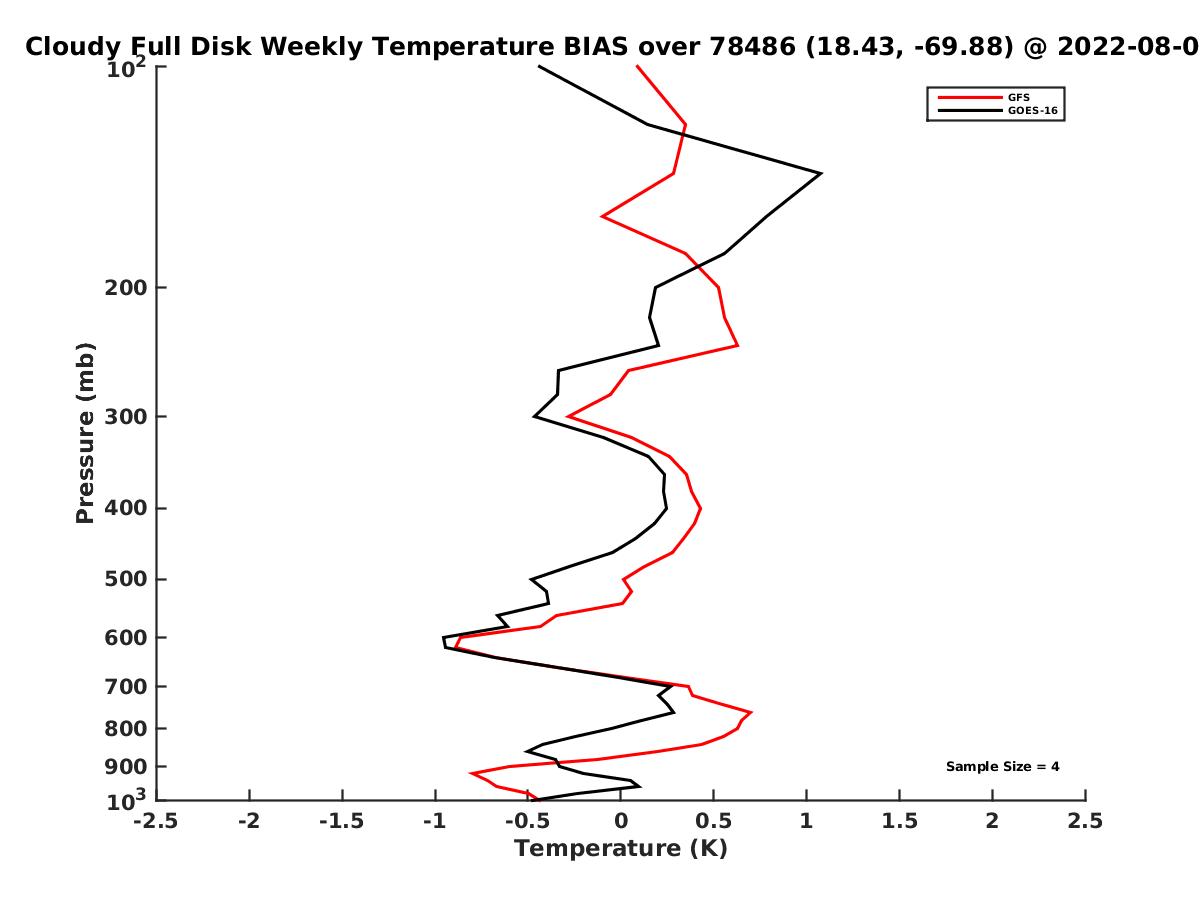 Cloudy Full Disk Weekly Temperature BIAS over 78486 (18.43, -69.88) @ 2022-08-0

GFS
GOES-16

Pressure (mb)

$10^2$
200
300
400
500
600
700
800
900
$10^3$

Sample Size = 4

-2.5 -2 -1.5 -1 -0.5 0 0.5 1 1.5 2 2.5
Temperature (K)